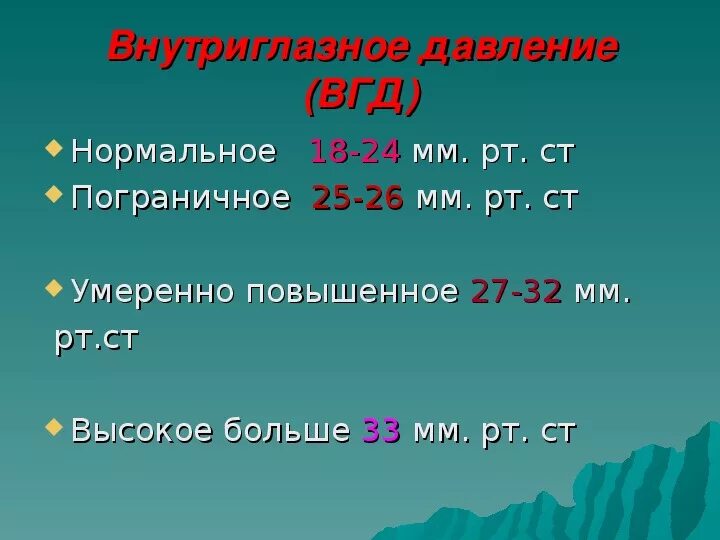 Внутриглазное давление (ВГД)

Нормальное 18-24 мм. рт. ст

Пограничное 25-26 мм. рт. ст

Умеренно повышенное 27-32 мм. рт.ст

Высокое больше 33 мм. рт. ст